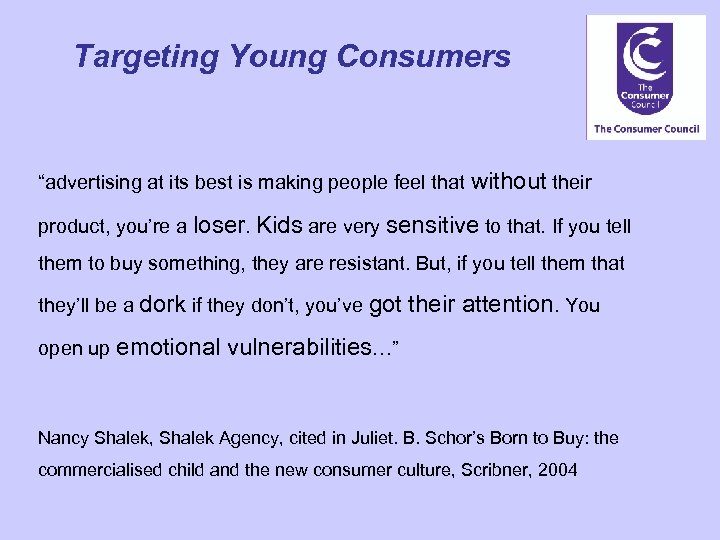 Targeting Young Consumers

The Consumer Council

The Consumer Council

“advertising at its best is making people feel that without their product, you’re a loser. Kids are very sensitive to that. If you tell them to buy something, they are resistant. But, if you tell them that they’ll be a dork if they don’t, you’ve got their attention. You open up emotional vulnerabilities…”

Nancy Shalek, Shalek Agency, cited in Juliet. B. Schor’s Born to Buy: the commercialised child and the new consumer culture, Scribner, 2004